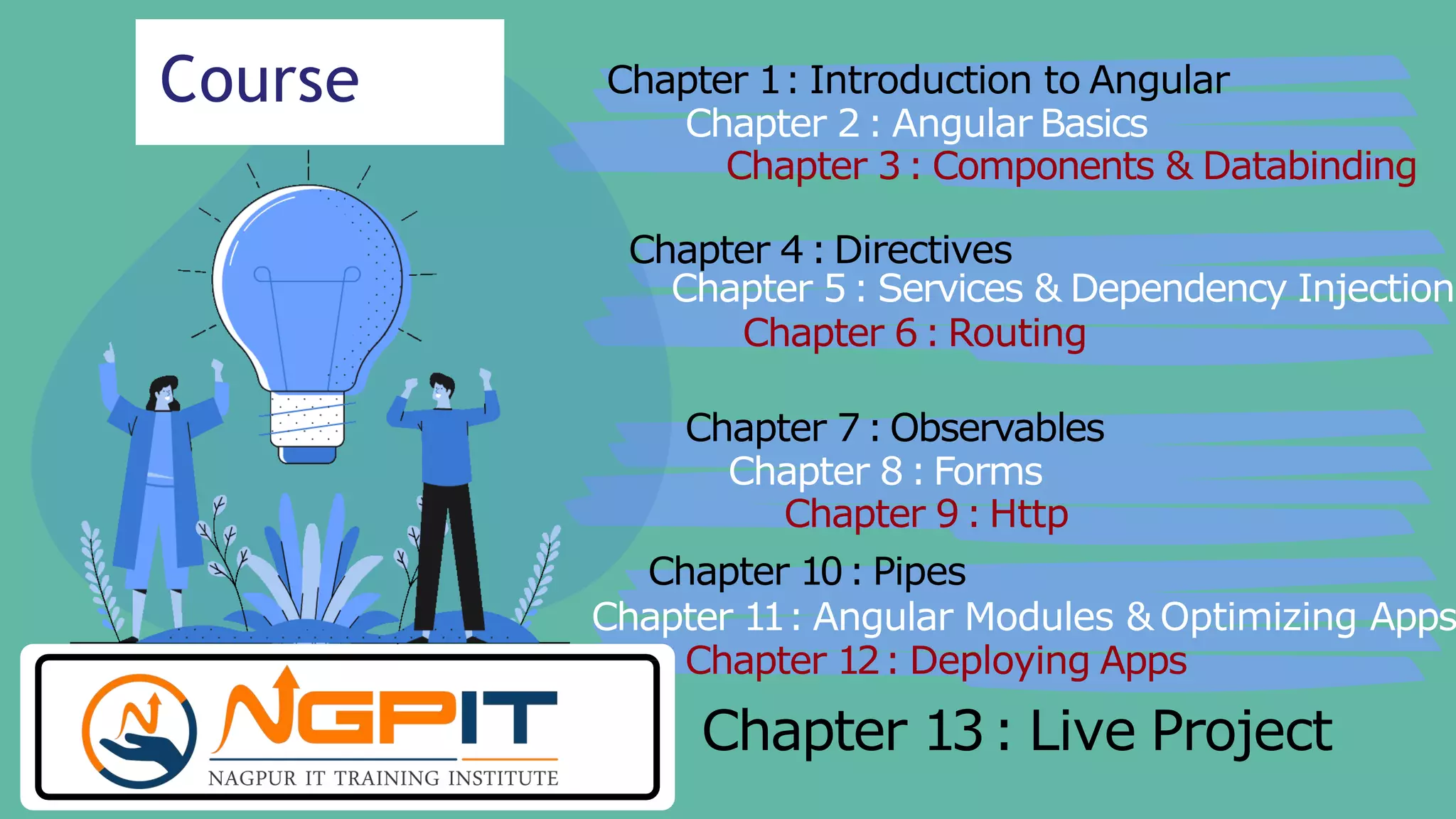 Course

Chapter 1 : Introduction to Angular
Chapter 2 : Angular Basics
Chapter 3 : Components & Databinding

Chapter 4 : Directives
Chapter 5 : Services & Dependency Injection
Chapter 6 : Routing

Chapter 7 : Observables
Chapter 8 : Forms
Chapter 9 : Http

Chapter 10 : Pipes
Chapter 11 : Angular Modules & Optimizing Apps
Chapter 12 : Deploying Apps

Chapter 13 : Live Project

NGPIT
NAGPUR IT TRAINING INSTITUTE